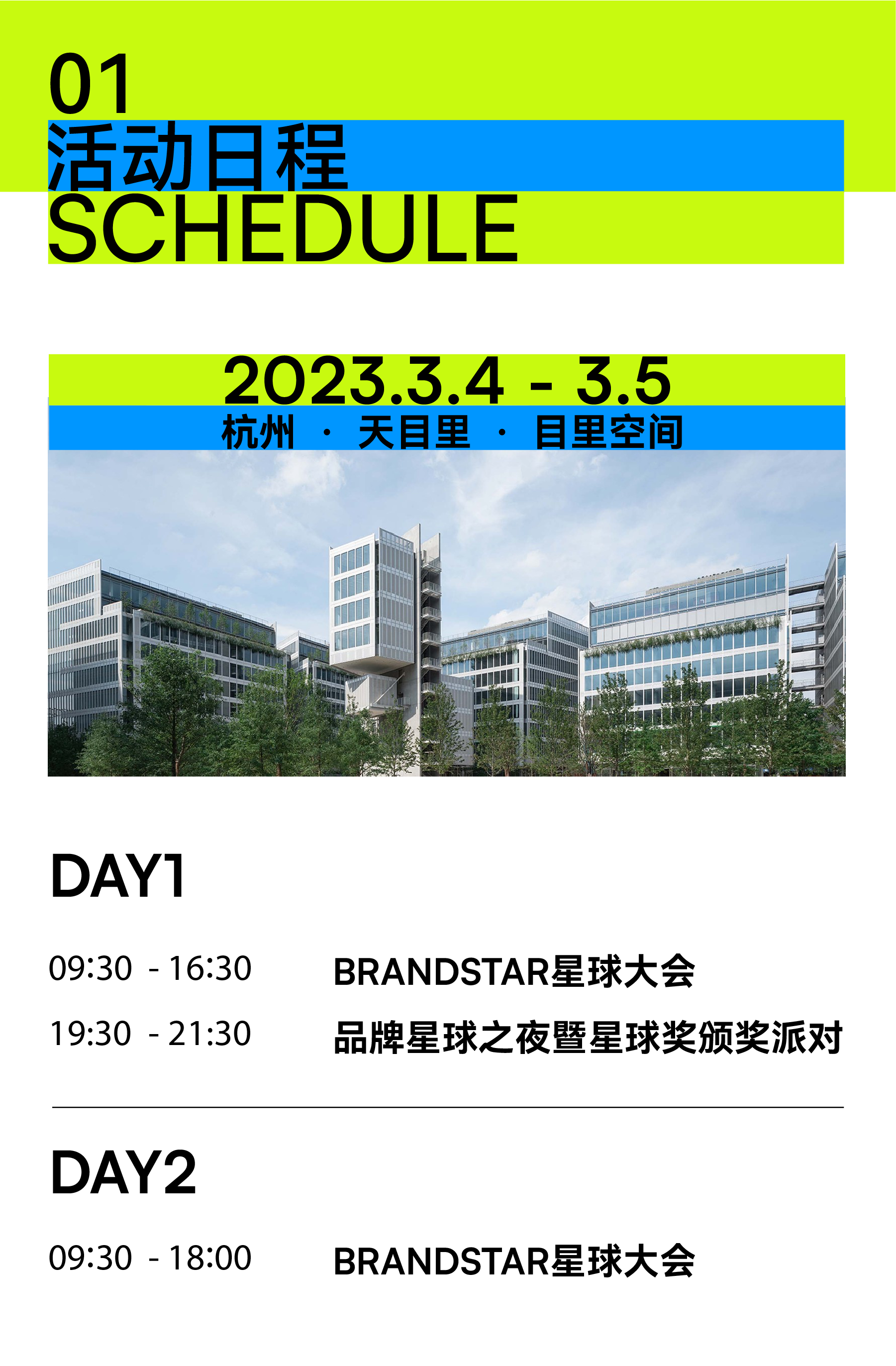 01
活动日程
SCHEDULE

2023.3.4 - 3.5
杭州 · 天目里 · 目里空间

DAY1

09:30 - 16:30 BRANDSTAR星球大会
19:30 - 21:30 品牌星球之夜暨星球奖颁奖派对

DAY2

09:30 - 18:00 BRANDSTAR星球大会